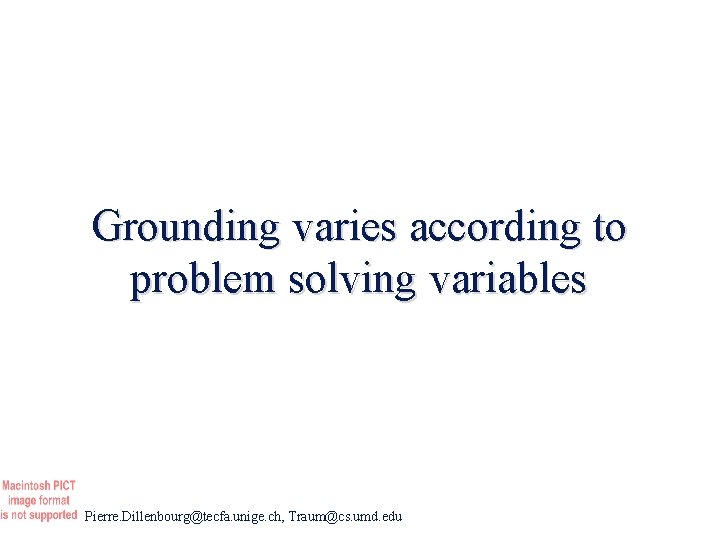 Grounding varies according to problem solving variables

Macintosh PICT image format is not supported

Pierre.Dillenbourg@tecfa.unige.ch, Traum@cs.umd.edu